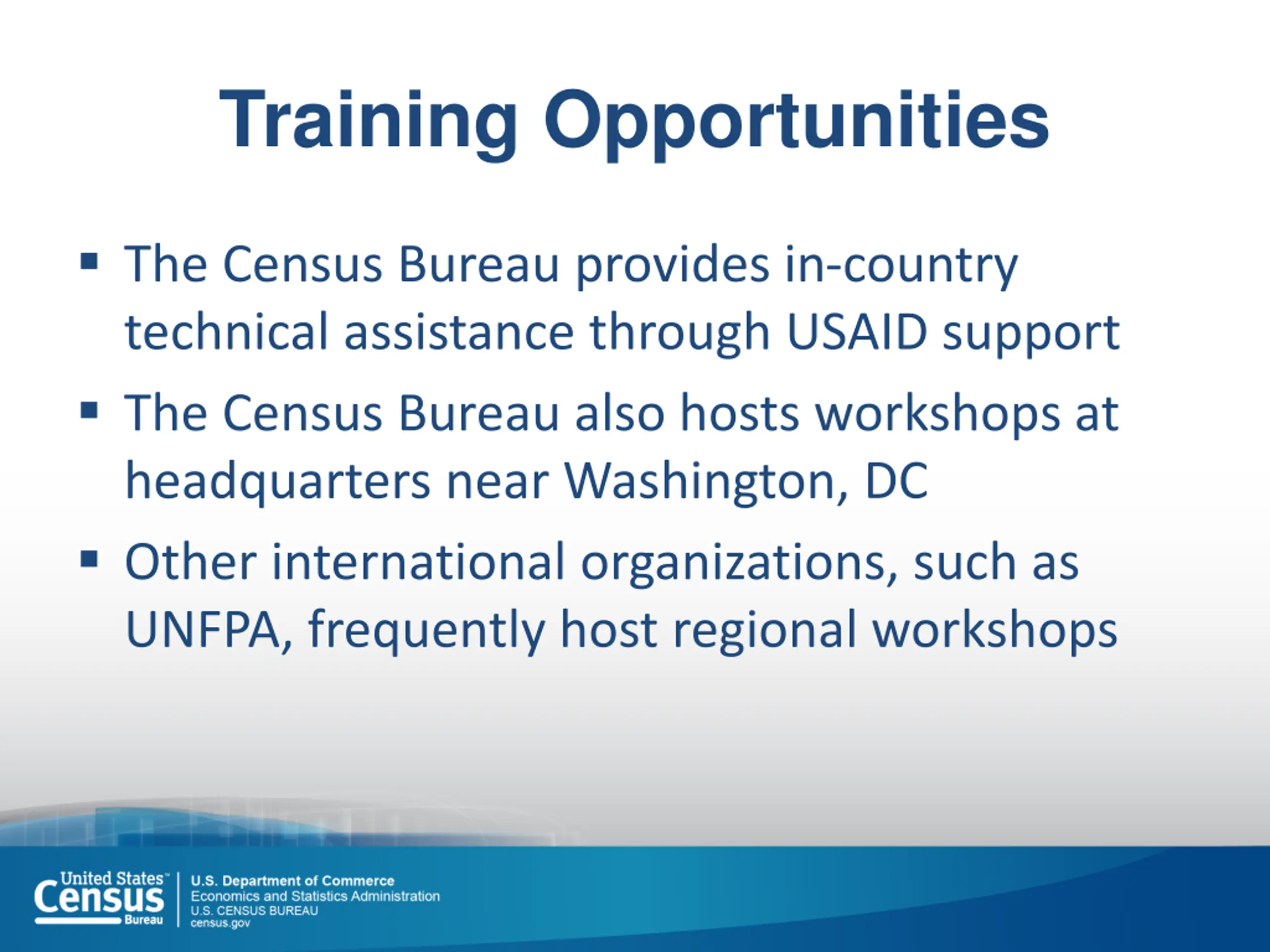 Training Opportunities

▪ The Census Bureau provides in-country technical assistance through USAID support

▪ The Census Bureau also hosts workshops at headquarters near Washington, DC

▪ Other international organizations, such as UNFPA, frequently host regional workshops

United States™ Census Bureau

U.S. Department of Commerce
Economics and Statistics Administration
U.S. CENSUS BUREAU
census.gov